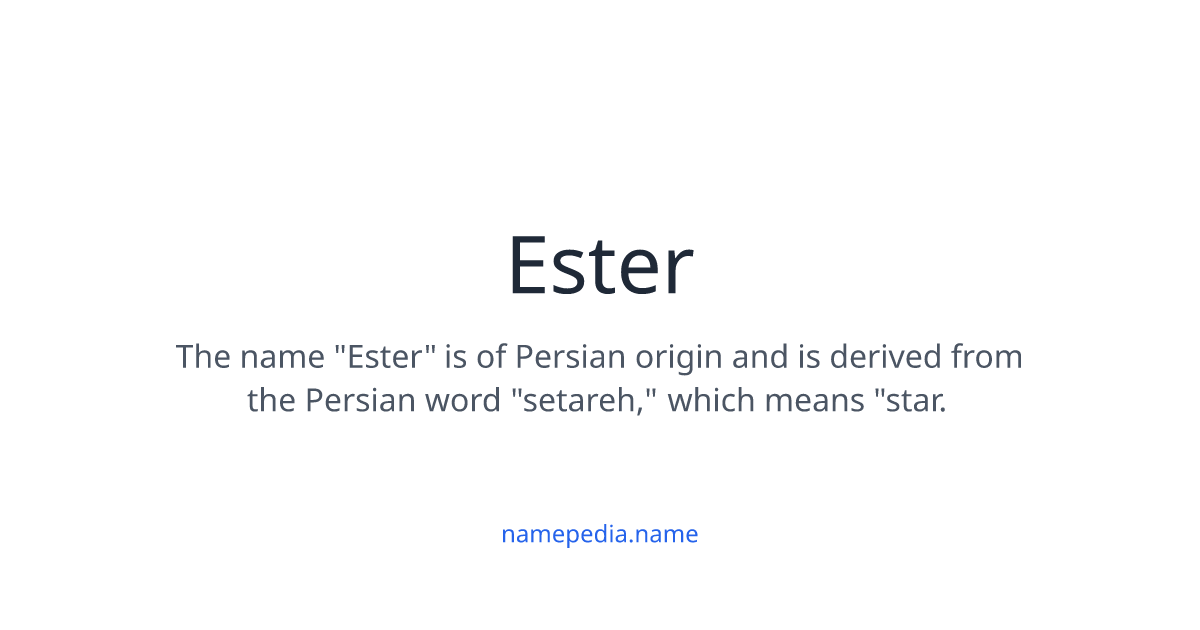 Ester

The name "Ester" is of Persian origin and is derived from the Persian word "setareh," which means "star.

namepedia.name